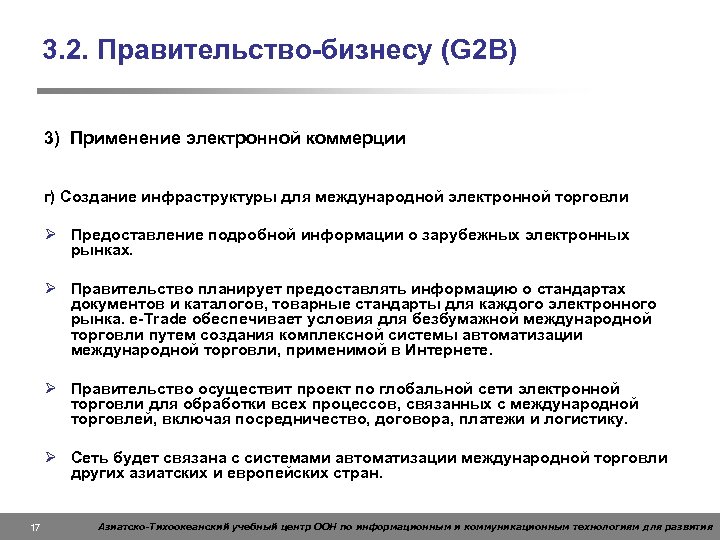 3.2. Правительство-бизнесу (G2B)

3) Применение электронной коммерции

г) Создание инфраструктуры для международной электронной торговли

➢ Предоставление подробной информации о зарубежных электронных рынках.

➢ Правительство планирует предоставлять информацию о стандартах документов и каталогов, товарные стандарты для каждого электронного рынка. e-Trade обеспечивает условия для безбумажной международной торговли путем создания комплексной системы автоматизации международной торговли, применимой в Интернете.

➢ Правительство осуществит проект по глобальной сети электронной торговли для обработки всех процессов, связанных с международной торговлей, включая посредничество, договора, платежи и логистику.

➢ Сеть будет связана с системами автоматизации международной торговли других азиатских и европейских стран.

17 Азиатско-Тихоокеанский учебный центр ООН по информационным и коммуникационным технологиям для развития